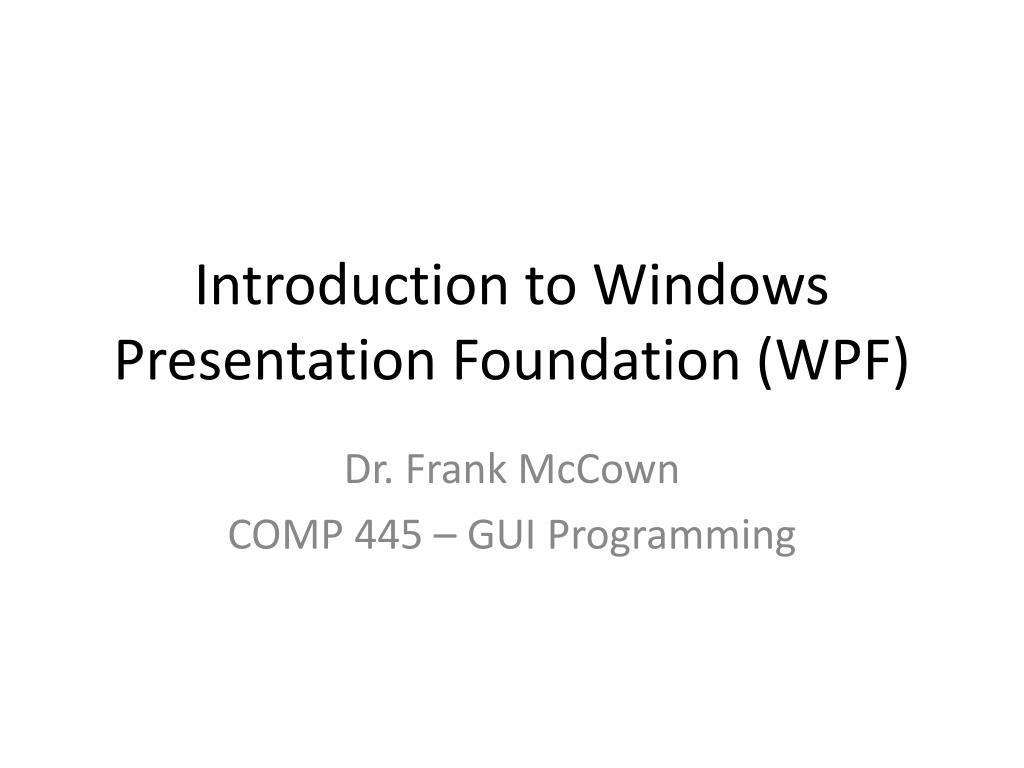 Introduction to Windows Presentation Foundation (WPF)

Dr. Frank McCown
COMP 445 – GUI Programming